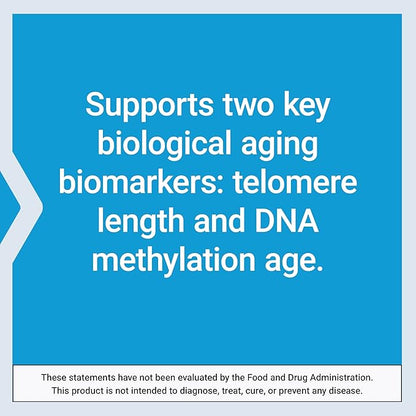 Supports two key biological aging biomarkers: telomere length and DNA methylation age.

These statements have not been evaluated by the Food and Drug Administration. This product is not intended to diagnose, treat, cure, or prevent any disease.